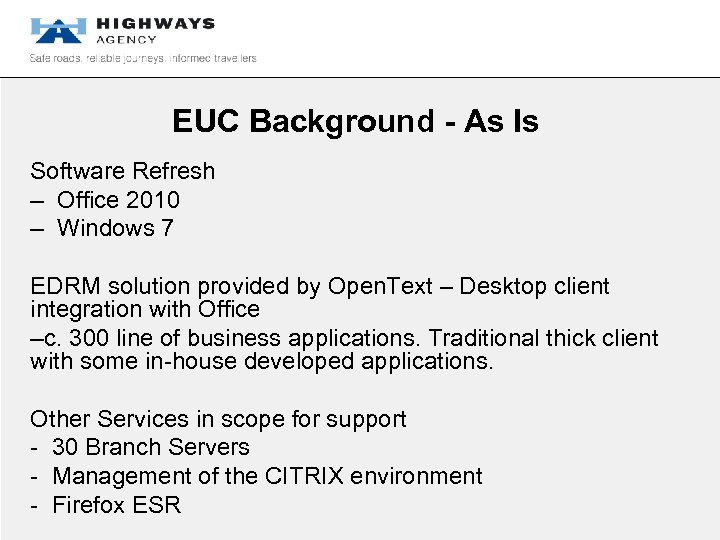 HIGHWAYS
AGENCY
Safe roads, reliable journeys, informed travellers

EUC Background - As Is

Software Refresh
– Office 2010
– Windows 7

EDRM solution provided by OpenText – Desktop client integration with Office
–c. 300 line of business applications. Traditional thick client with some in-house developed applications.

Other Services in scope for support
- 30 Branch Servers
- Management of the CITRIX environment
- Firefox ESR